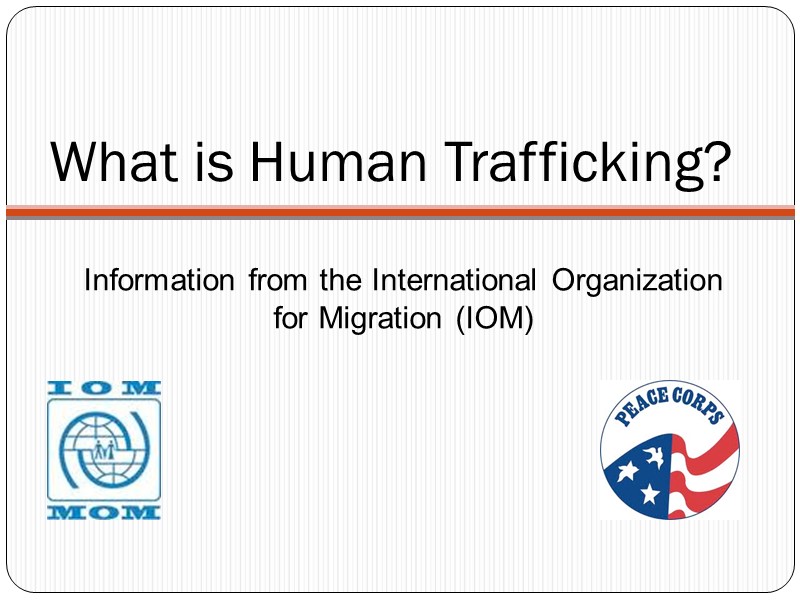 What is Human Trafficking?

Information from the International Organization for Migration (IOM)

IOM
MOM

PEACE CORPS